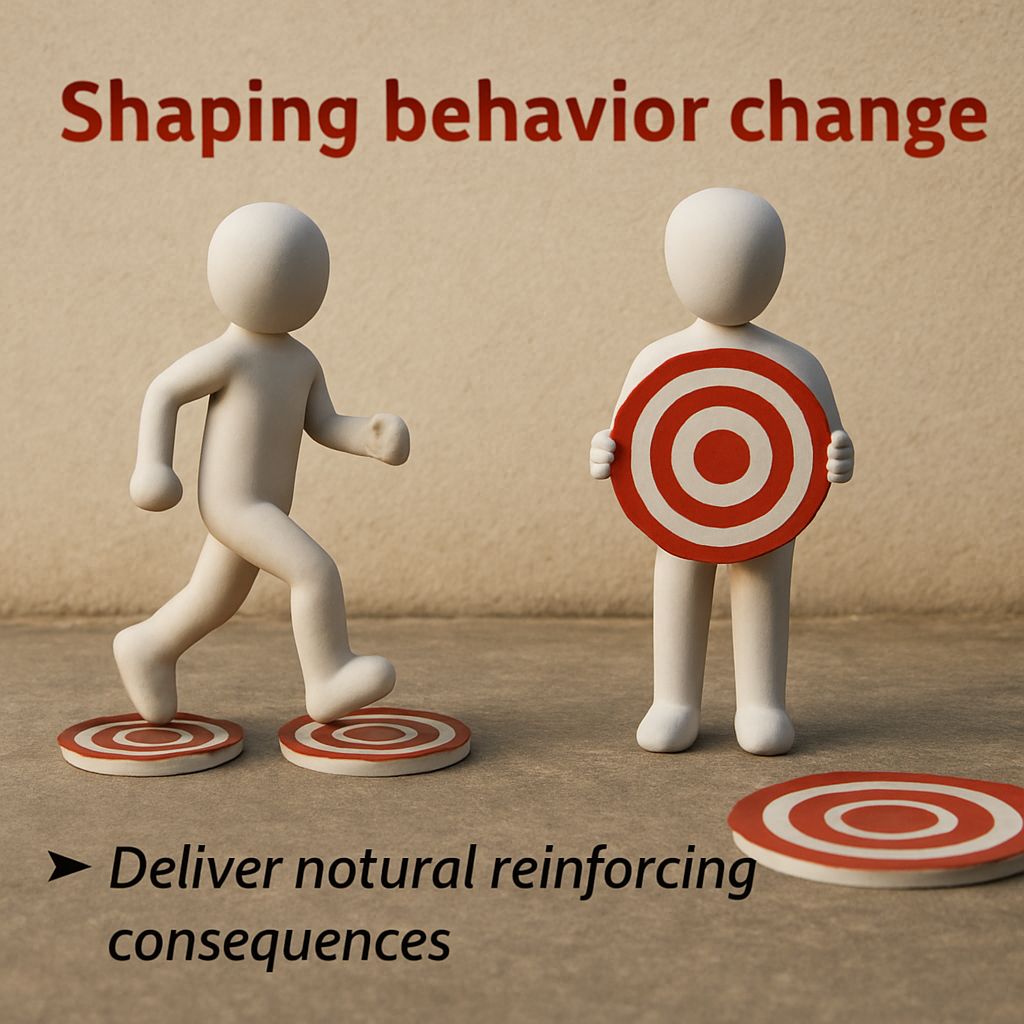 Shaping behavior change

➤ Deliver notural reinforcing consequences